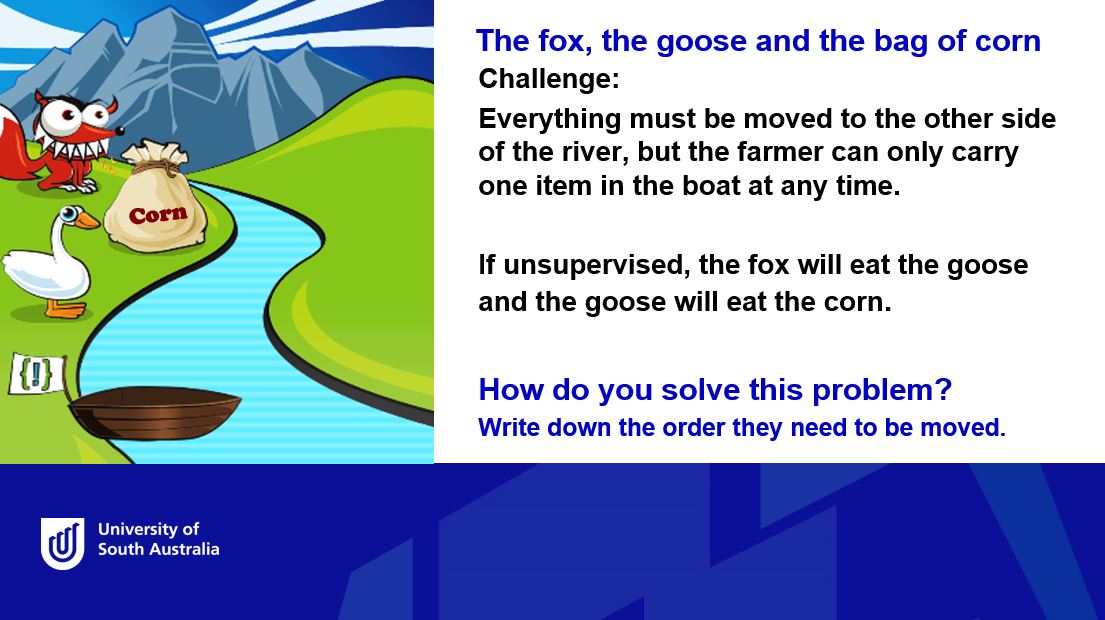 Corn

{!}

The fox, the goose and the bag of corn

Challenge:

Everything must be moved to the other side of the river, but the farmer can only carry one item in the boat at any time.

If unsupervised, the fox will eat the goose and the goose will eat the corn.

How do you solve this problem?

Write down the order they need to be moved.

University of South Australia